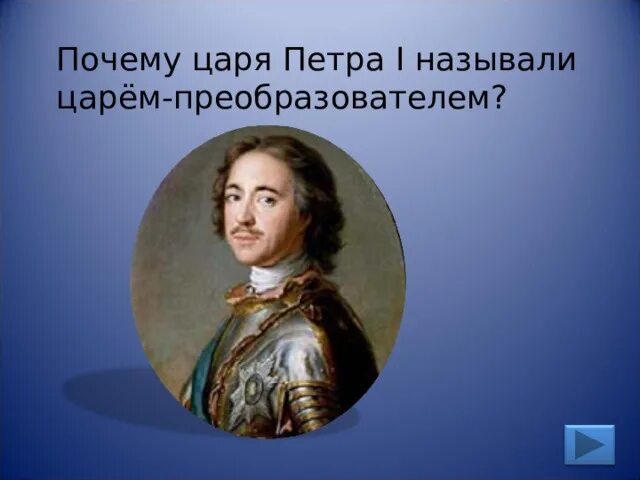 Почему царя Петра I называли царём-преобразователем?